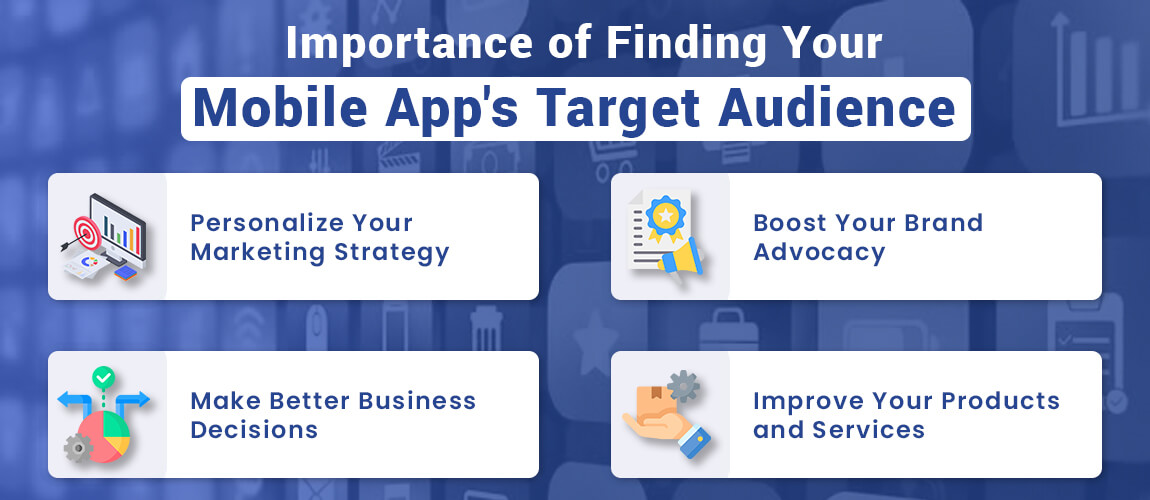 Importance of Finding Your
Mobile App's Target Audience

Personalize Your Marketing Strategy

Boost Your Brand Advocacy

Make Better Business Decisions

Improve Your Products and Services